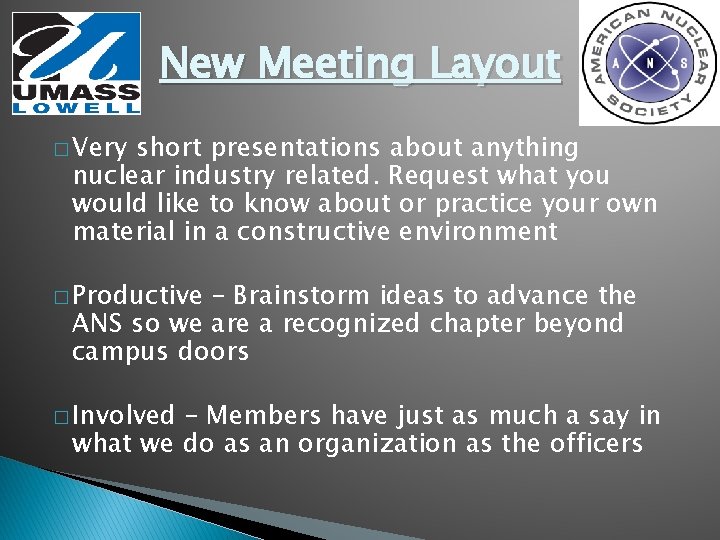 UMASS
LOWELL

New Meeting Layout

AMERICAN NUCLEAR SOCIETY
A N S

□ Very short presentations about anything nuclear industry related. Request what you would like to know about or practice your own material in a constructive environment

□ Productive – Brainstorm ideas to advance the ANS so we are a recognized chapter beyond campus doors

□ Involved – Members have just as much a say in what we do as an organization as the officers